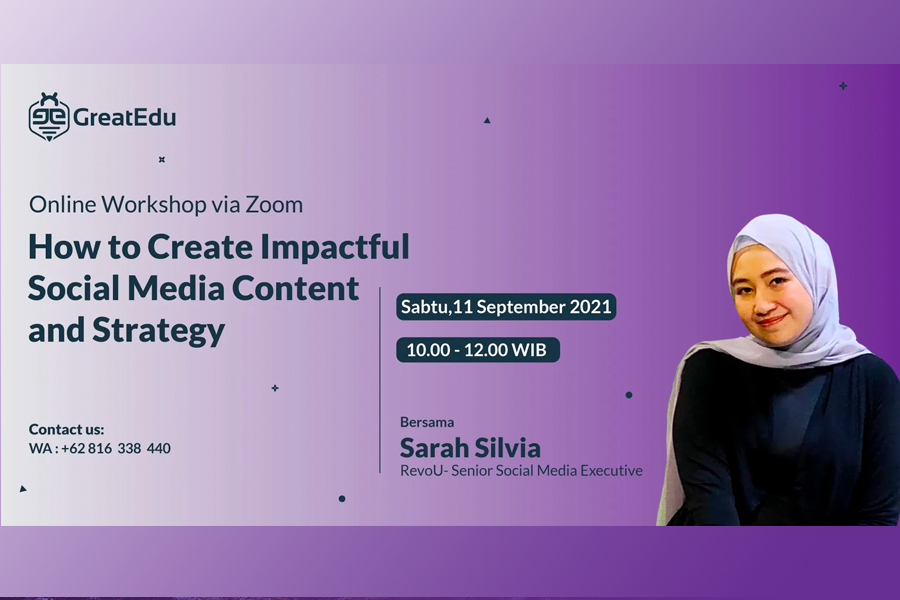 GreatEdu

Online Workshop via Zoom

How to Create Impactful Social Media Content and Strategy

Sabtu,11 September 2021

10.00 - 12.00 WIB

Contact us:
WA : +62 816 338 440

Bersama
Sarah Silvia
RevoU- Senior Social Media Executive